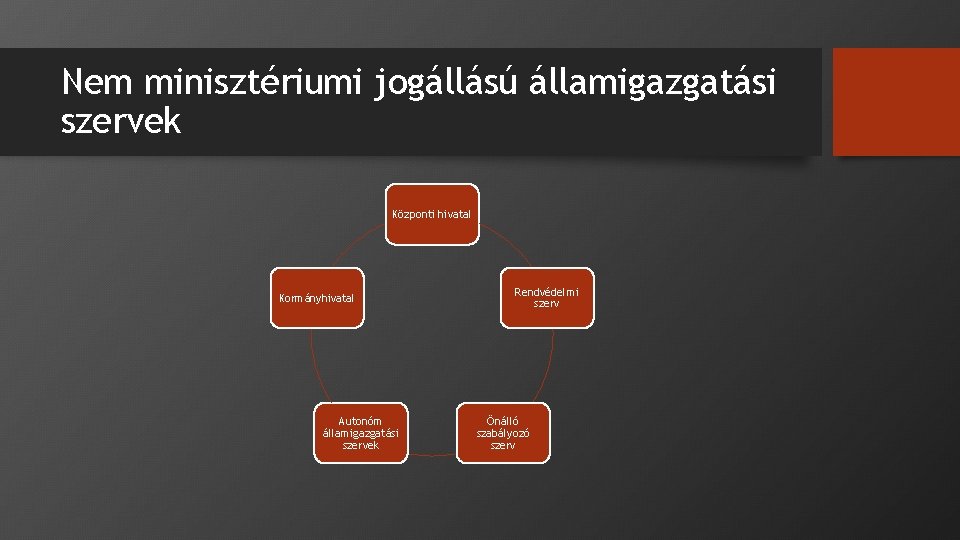 Nem minisztériumi jogállású államigazgatási szervek

Központi hivatal

Rendvédelmi szerv

Önálló szabályozó szerv

Autonóm államigazgatási szervek

Kormányhivatal